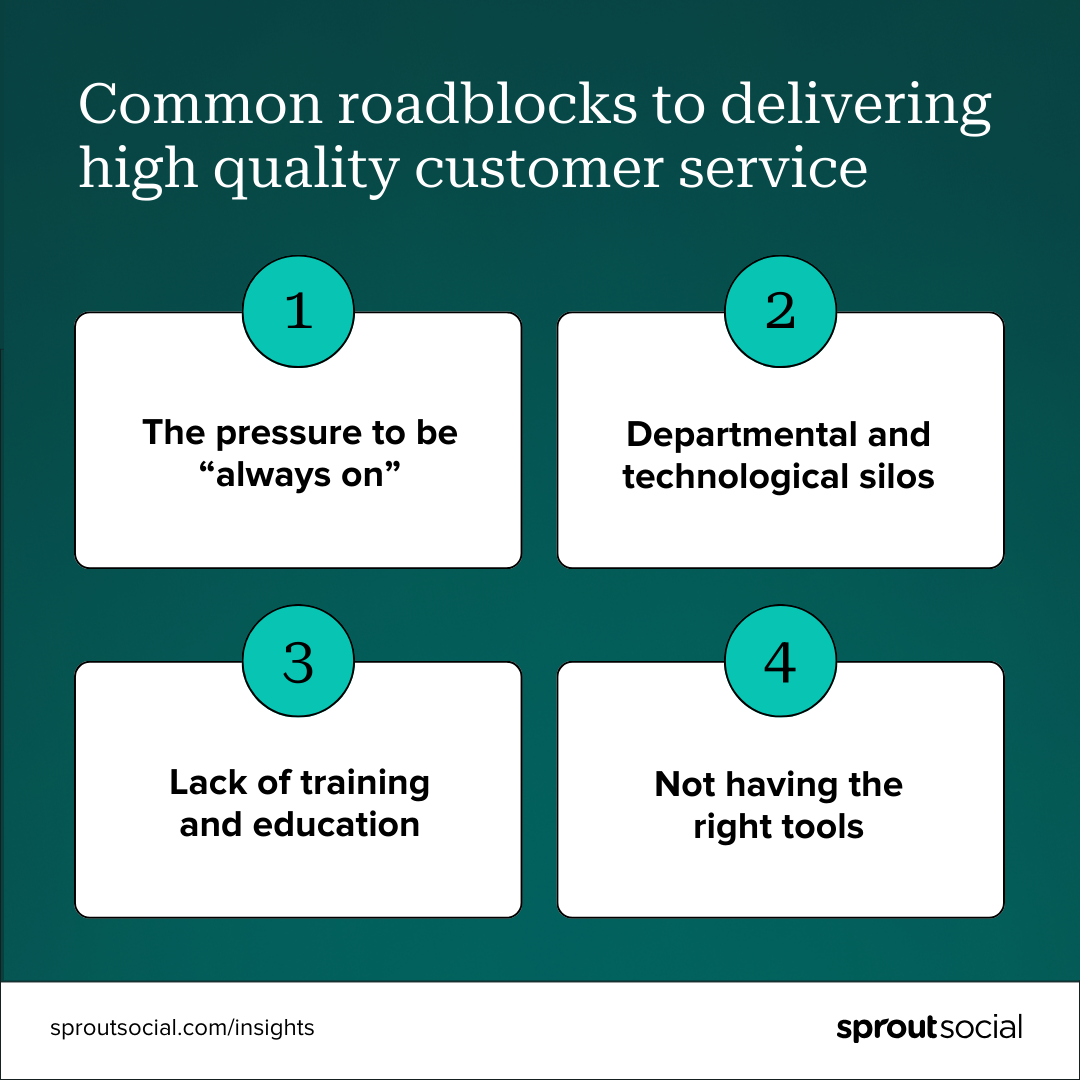 Common roadblocks to delivering high quality customer service

1

The pressure to be “always on”

2

Departmental and technological silos

3

Lack of training and education

4

Not having the right tools

sproutsocial.com/insights

sproutsocial